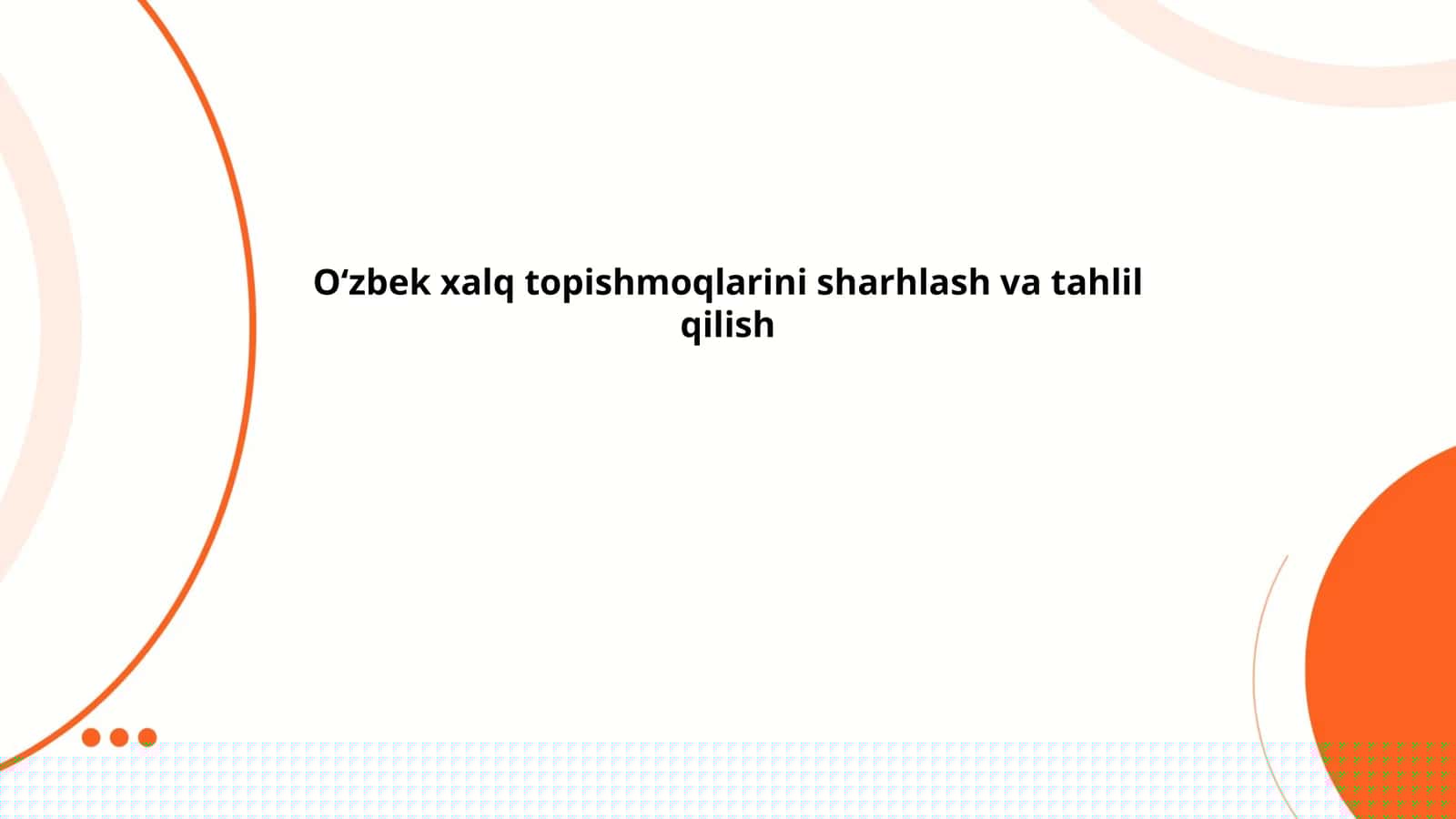 O‘zbek xalq topishmoqlarini sharhlash va tahlil qilish